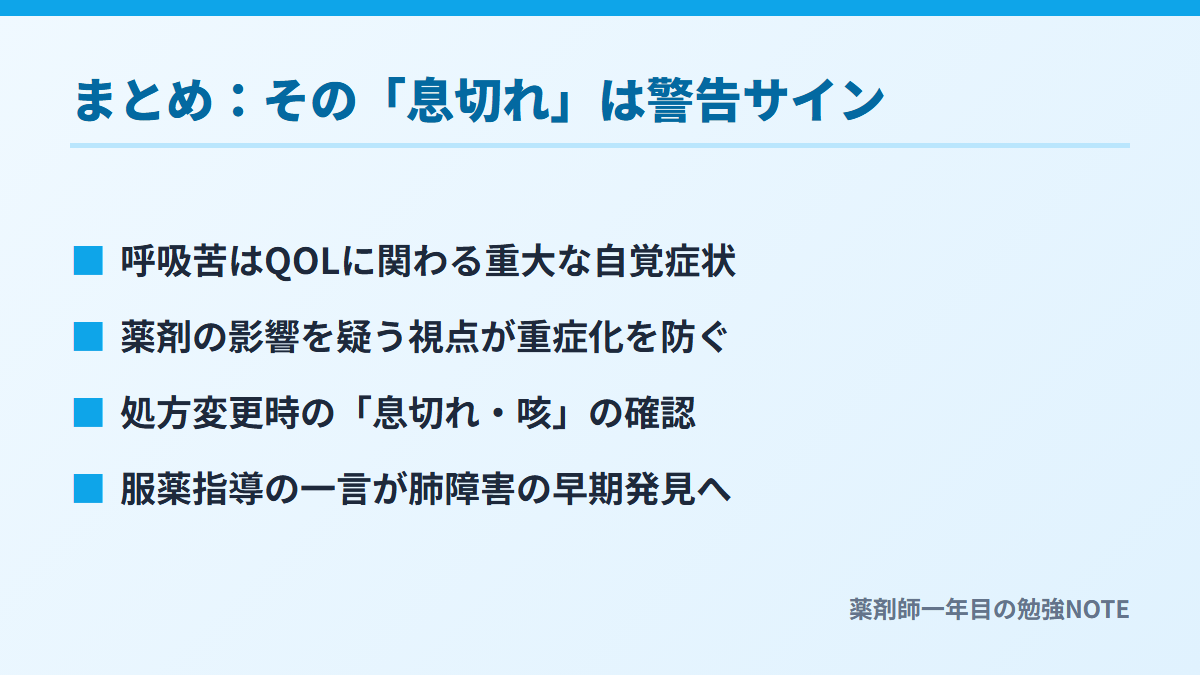 まとめ：その「息切れ」は警告サイン

■ 呼吸苦はQOLに関わる重大な自覚症状

■ 薬剤の影響を疑う視点が重症化を防ぐ

■ 処方変更時の「息切れ・咳」の確認

■ 服薬指導の一言が肺障害の早期発見へ

薬剤師一年目の勉強NOTE